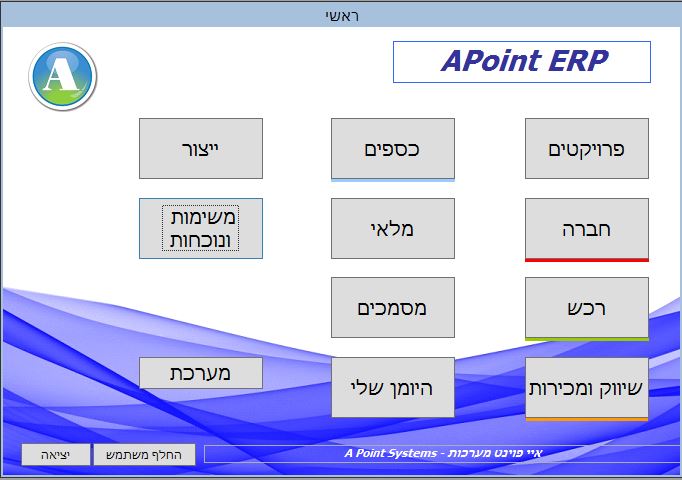 ראשי

A

APoint ERP

פרויקטים

כספים

ייצור

חברה

מלאי

משימות ונוכחות

רכש

מסמכים

שיווק ומכירות

היומן שלי

מערכת

איי פוינט מערכות - A Point Systems

החלף משתמש

יציאה